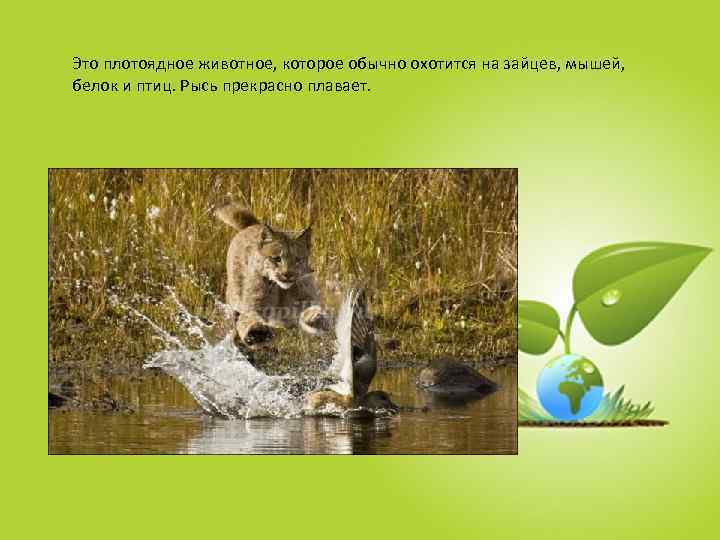 Это плотоядное животное, которое обычно охотится на зайцев, мышей, белок и птиц. Рысь прекрасно плавает.